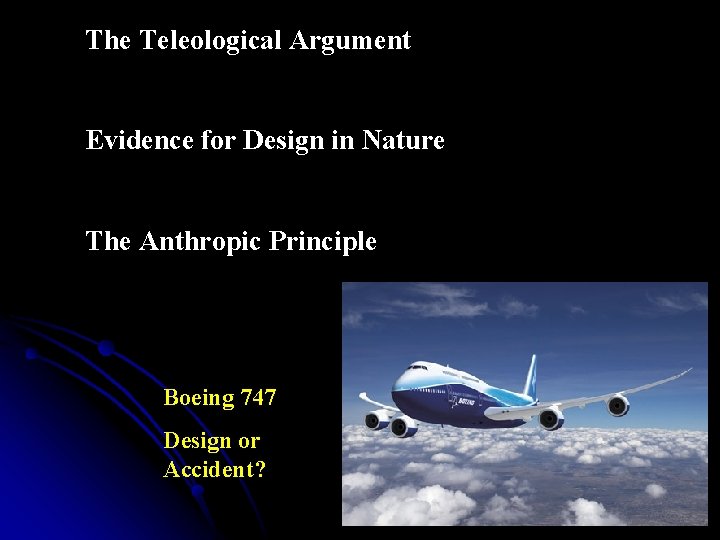 The Teleological Argument

Evidence for Design in Nature

The Anthropic Principle

Boeing 747

Design or Accident?

BOEING